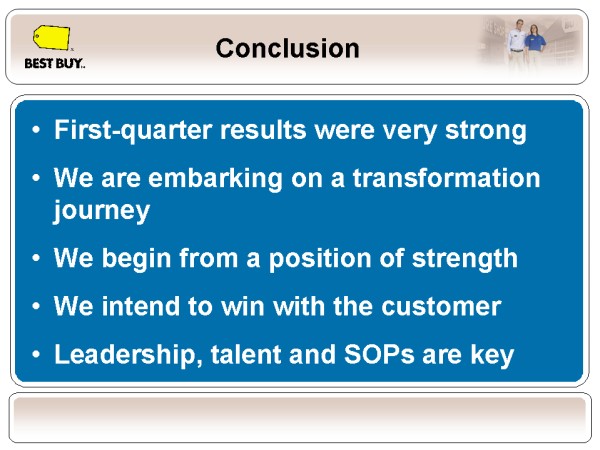 BEST BUY

Conclusion

• First-quarter results were very strong
• We are embarking on a transformation journey
• We begin from a position of strength
• We intend to win with the customer
• Leadership, talent and SOPs are key